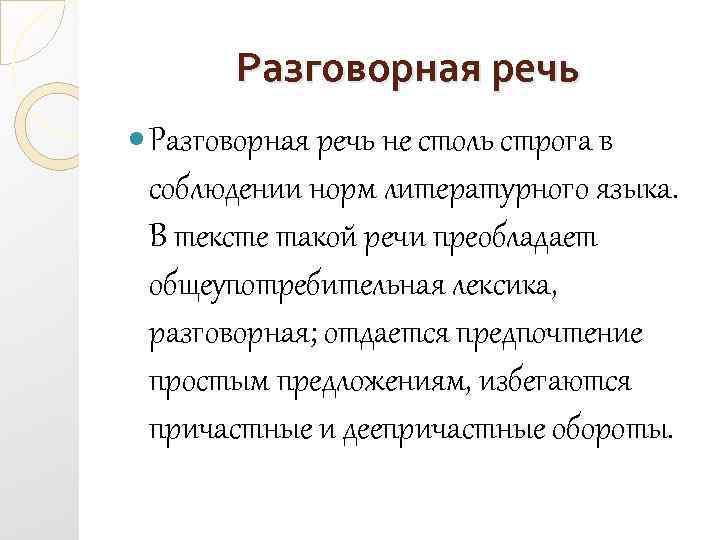 Разговорная речь

Разговорная речь не столь строга в соблюдении норм литературного языка. В тексте такой речи преобладает общеупотребительная лексика, разговорная; отдается предпочтение простым предложениям, избегаются причастные и деепричастные обороты.